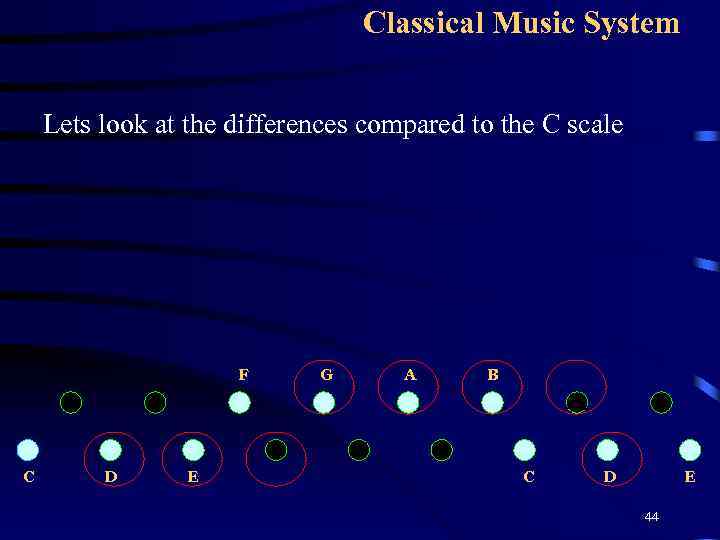 Classical Music System

Lets look at the differences compared to the C scale

F G A B

C D E C D E

44